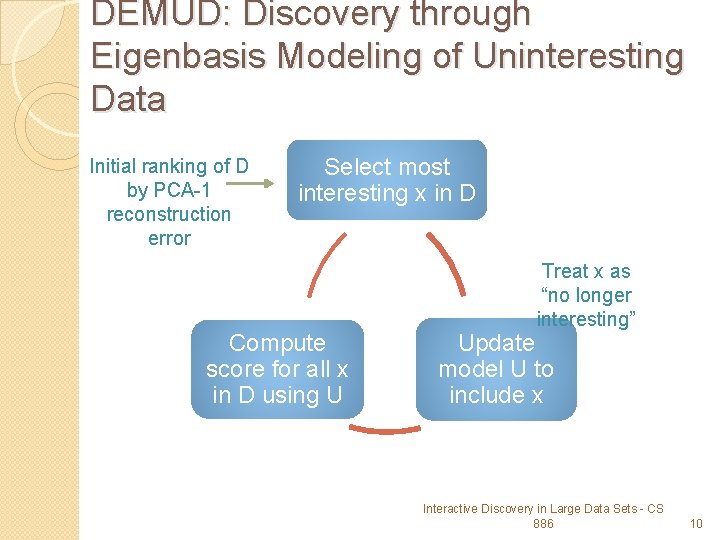 DEMUD: Discovery through Eigenbasis Modeling of Uninteresting Data

Initial ranking of D by PCA-1 reconstruction error

Select most interesting x in D

Treat x as "no longer interesting"

Update model U to include x

Compute score for all x in D using U

Interactive Discovery in Large Data Sets - CS 886

10